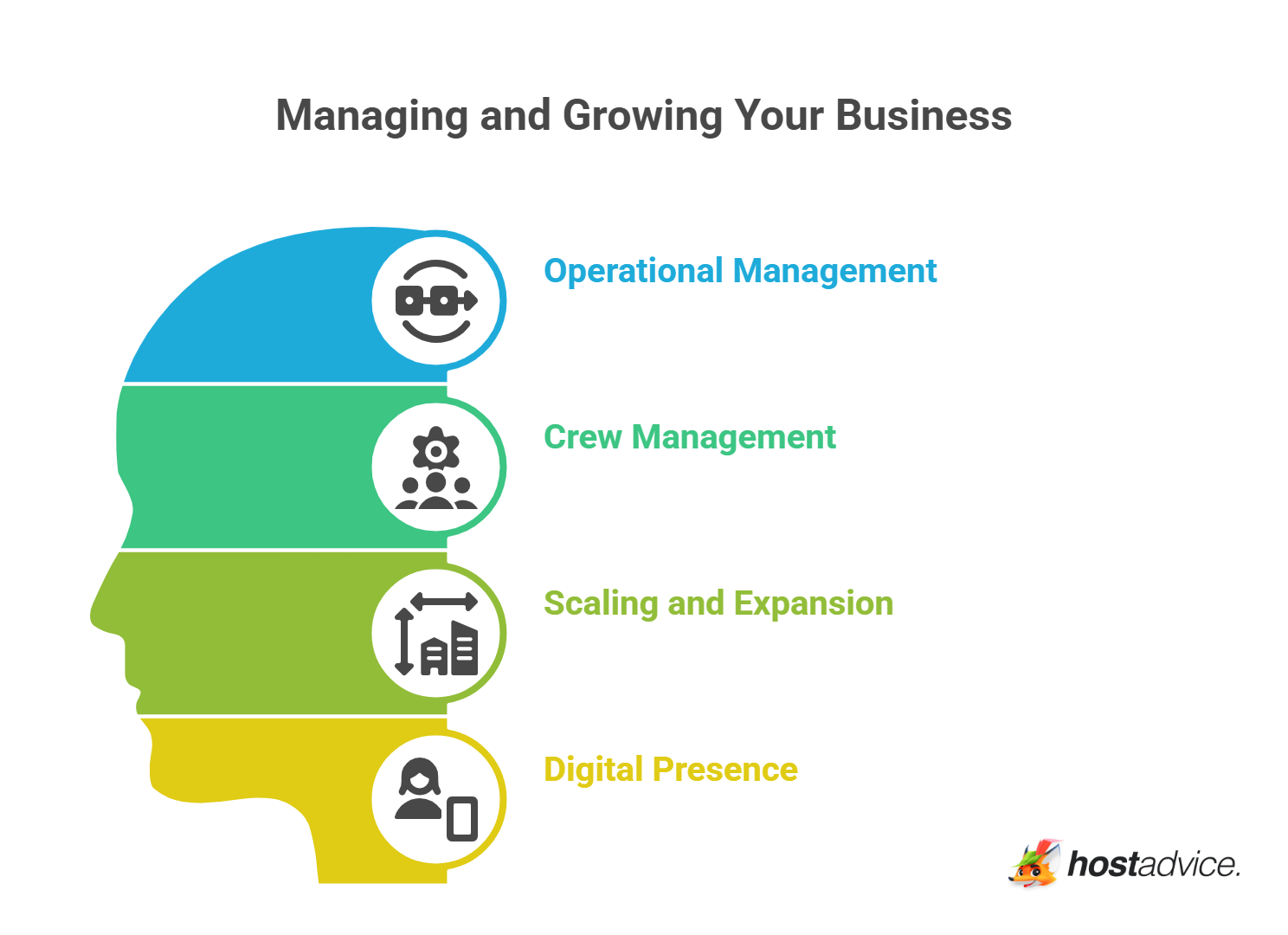 Managing and Growing Your Business

Operational Management

Crew Management

Scaling and Expansion

Digital Presence

hostadvice.